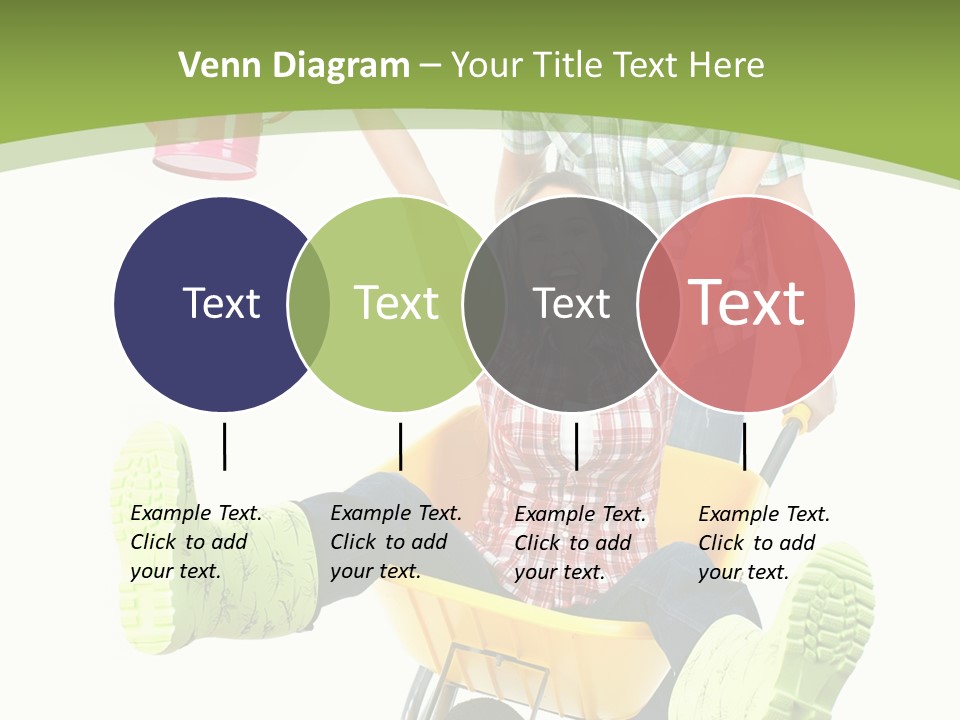 Venn Diagram – Your Title Text Here

Text

Text

Text

Text

Example Text. Click to add your text.

Example Text. Click to add your text.

Example Text. Click to add your text.

Example Text. Click to add your text.